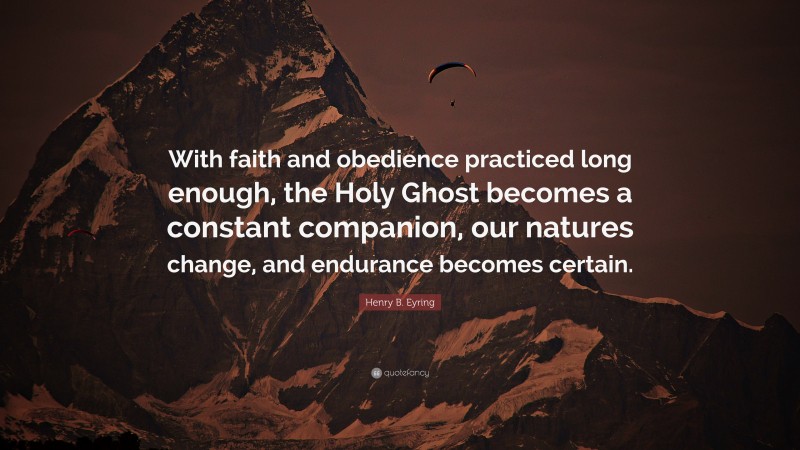 With faith and obedience practiced long enough, the Holy Ghost becomes a constant companion, our natures change, and endurance becomes certain.

Henry B. Eyring

quotefancy